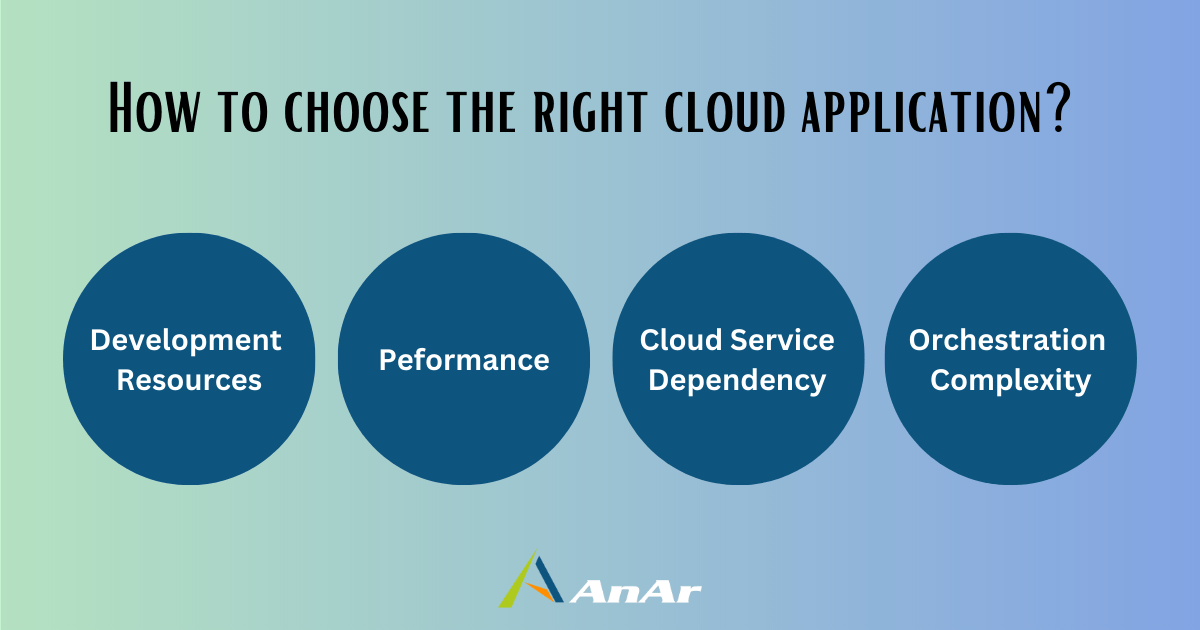 How to choose the right cloud application?

Development Resources

Peformance

Cloud Service Dependency

Orchestration Complexity

AnAr